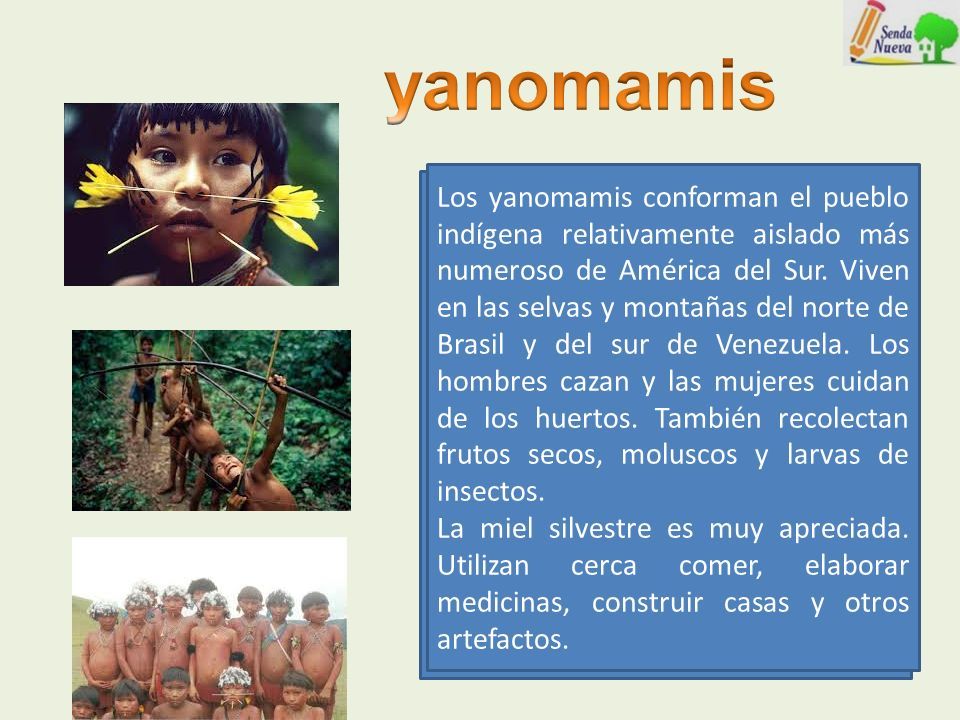 Senda Nueva

yanomamis

Los yanomamis conforman el pueblo indígena relativamente aislado más numeroso de América del Sur. Viven en las selvas y montañas del norte de Brasil y del sur de Venezuela. Los hombres cazan y las mujeres cuidan de los huertos. También recolectan frutos secos, moluscos y larvas de insectos.
La miel silvestre es muy apreciada. Utilizan cerca comer, elaborar medicinas, construir casas y otros artefactos.